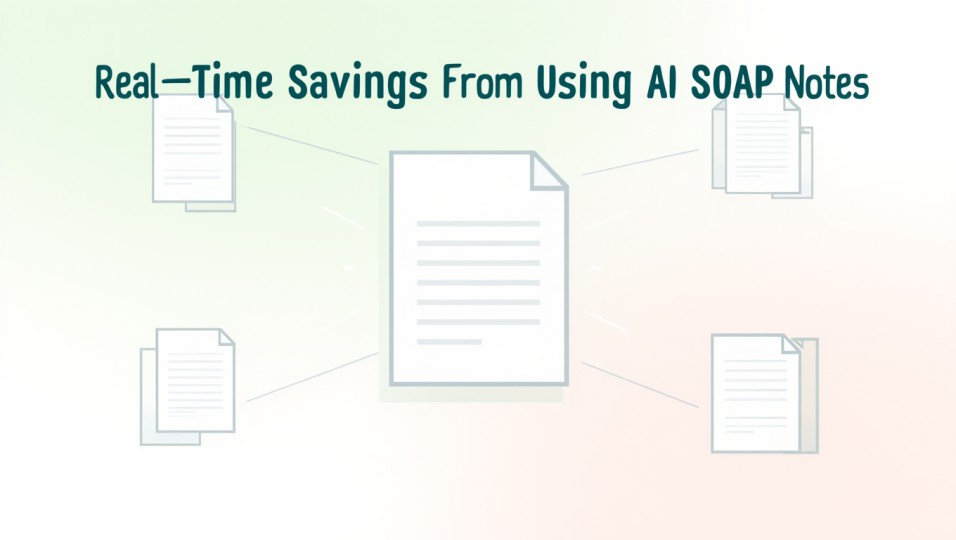 Real—Time Savings From Using AI SOAP Notes